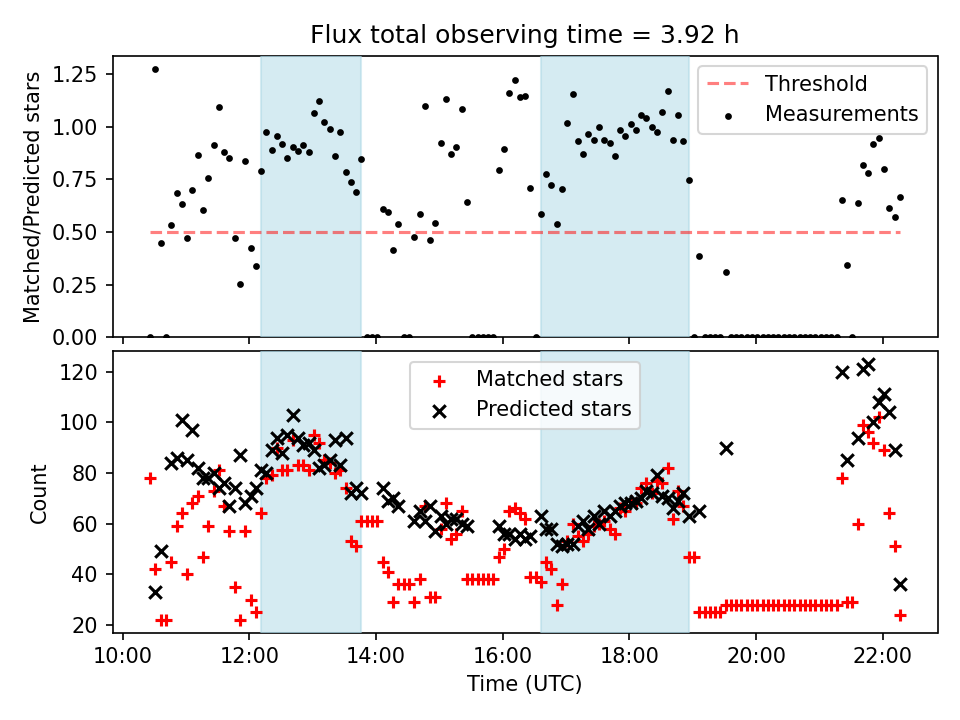 Flux total observing time = 3.92 h

Matched/Predicted stars

1.25
1.00
0.75
0.50
0.25
0.00

Threshold
Measurements

Count

120
100
80
60
40
20

Matched stars
Predicted stars

10:00
12:00
14:00
16:00
18:00
20:00
22:00

Time (UTC)